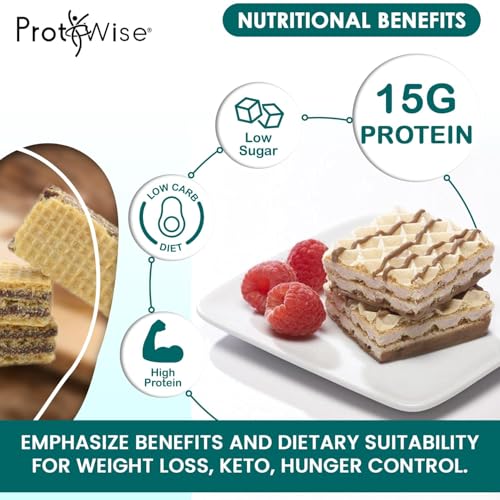 ProtiWise®

NUTRITIONAL BENEFITS

Low Sugar

15G PROTEIN

LOW CARB DIET

High Protein

EMPHASIZE BENEFITS AND DIETARY SUITABILITY FOR WEIGHT LOSS, KETO, HUNGER CONTROL.